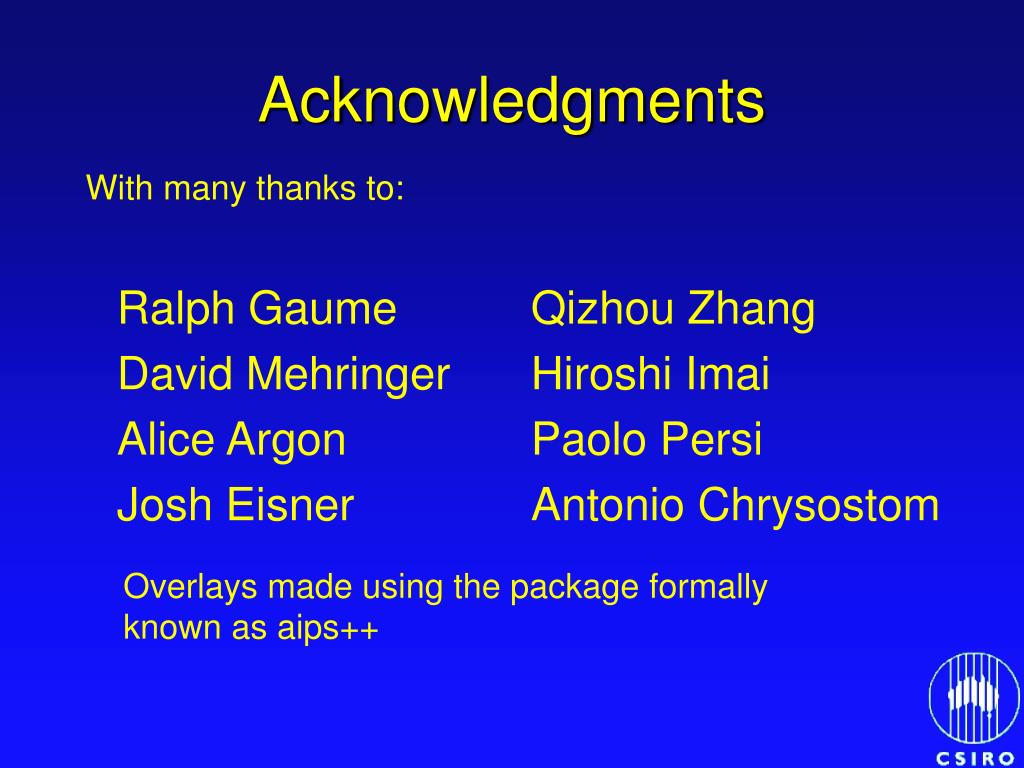 Acknowledgments

With many thanks to:

Ralph Gaume
David Mehringer
Alice Argon
Josh Eisner

Qizhou Zhang
Hiroshi Imai
Paolo Persi
Antonio Chrysostom

Overlays made using the package formally known as aips++

CSIRO